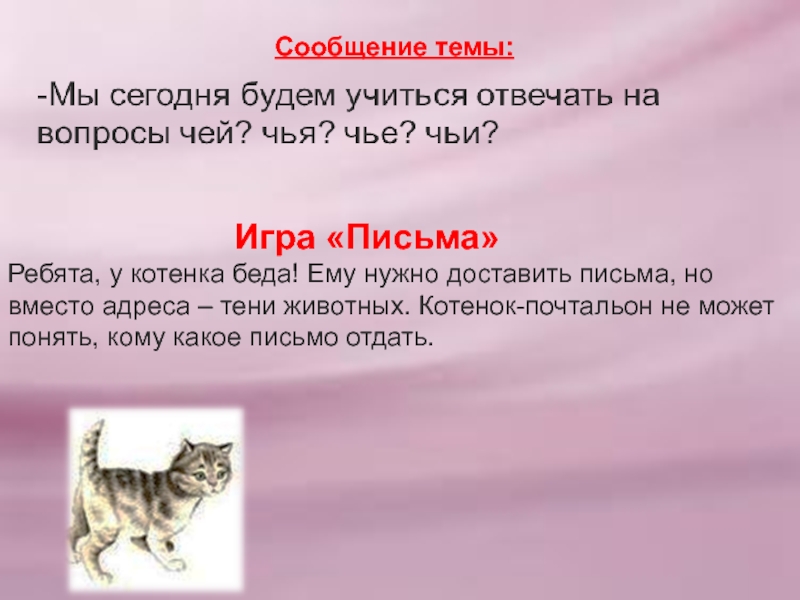 Сообщение темы:

-Мы сегодня будем учиться отвечать на вопросы чей? чья? чье? чьи?

Игра «Письма»

Ребята, у котенка беда! Ему нужно доставить письма, но вместо адреса – тени животных. Котенок-почтальон не может понять, кому какое письмо отдать.